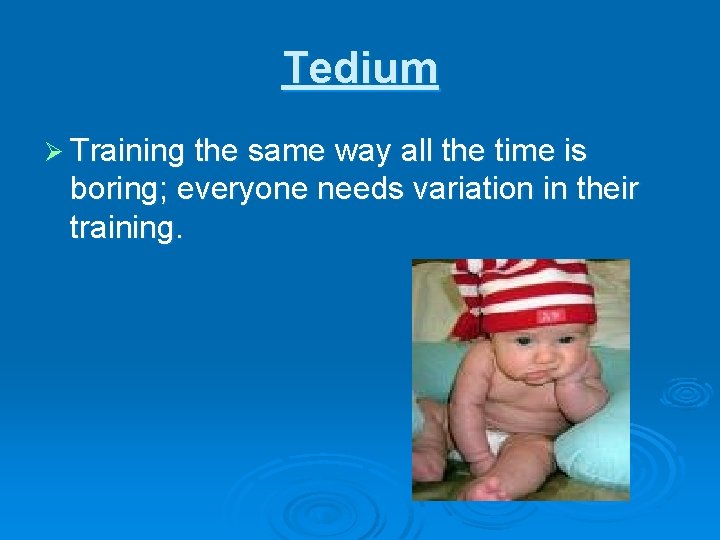 Tedium

➢ Training the same way all the time is boring; everyone needs variation in their training.